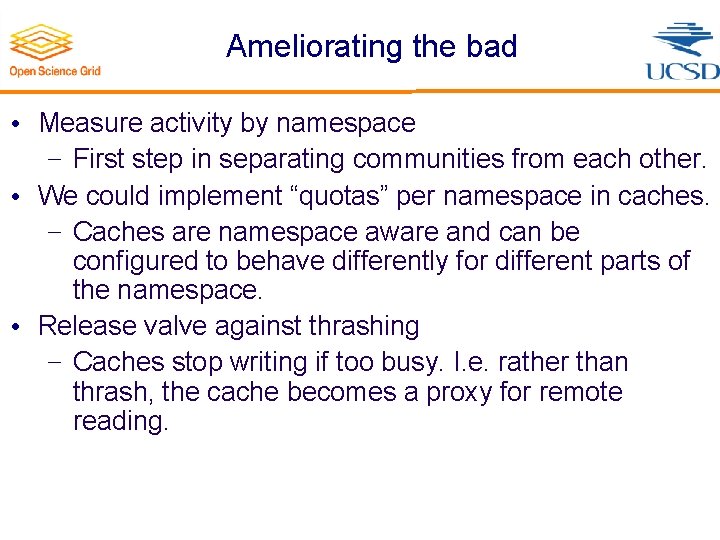 Open Science Grid

Ameliorating the bad

UCSD

• Measure activity by namespace
  – First step in separating communities from each other.
• We could implement “quotas” per namespace in caches.
  – Caches are namespace aware and can be configured to behave differently for different parts of the namespace.
• Release valve against thrashing
  – Caches stop writing if too busy. I.e. rather than thrash, the cache becomes a proxy for remote reading.